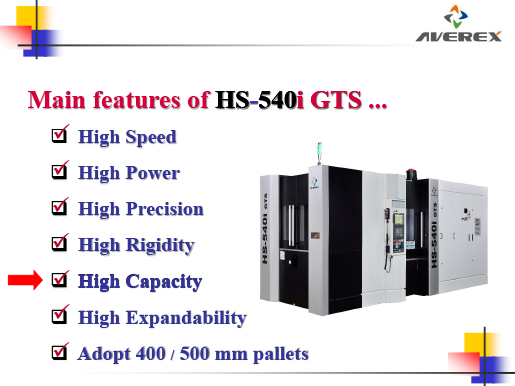 AVEREX

Main features of HS-540i GTS ...

High Speed

High Power

High Precision

High Rigidity

High Capacity

High Expandability

Adopt 400 / 500 mm pallets

HS-540i GTS

HS-540i GTS